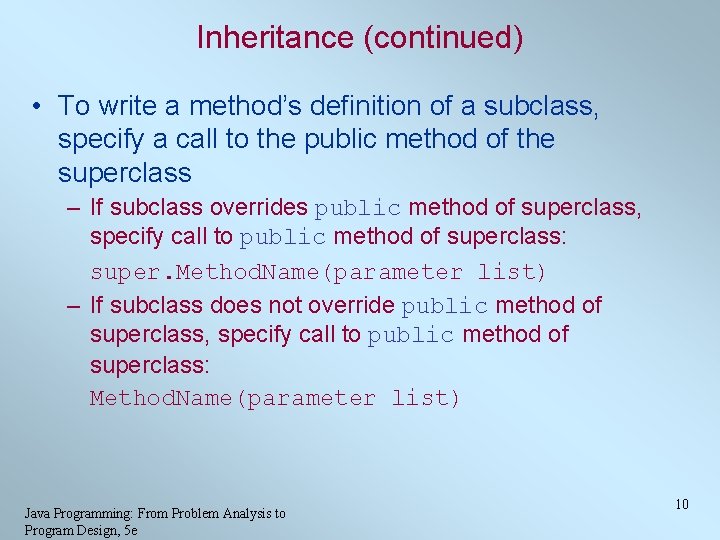 Inheritance (continued)

• To write a method's definition of a subclass, specify a call to the public method of the superclass

– If subclass overrides public method of superclass, specify call to public method of superclass:

super.MethodName(parameter list)

– If subclass does not override public method of superclass, specify call to public method of superclass:

MethodName(parameter list)

Java Programming: From Problem Analysis to Program Design, 5e

10